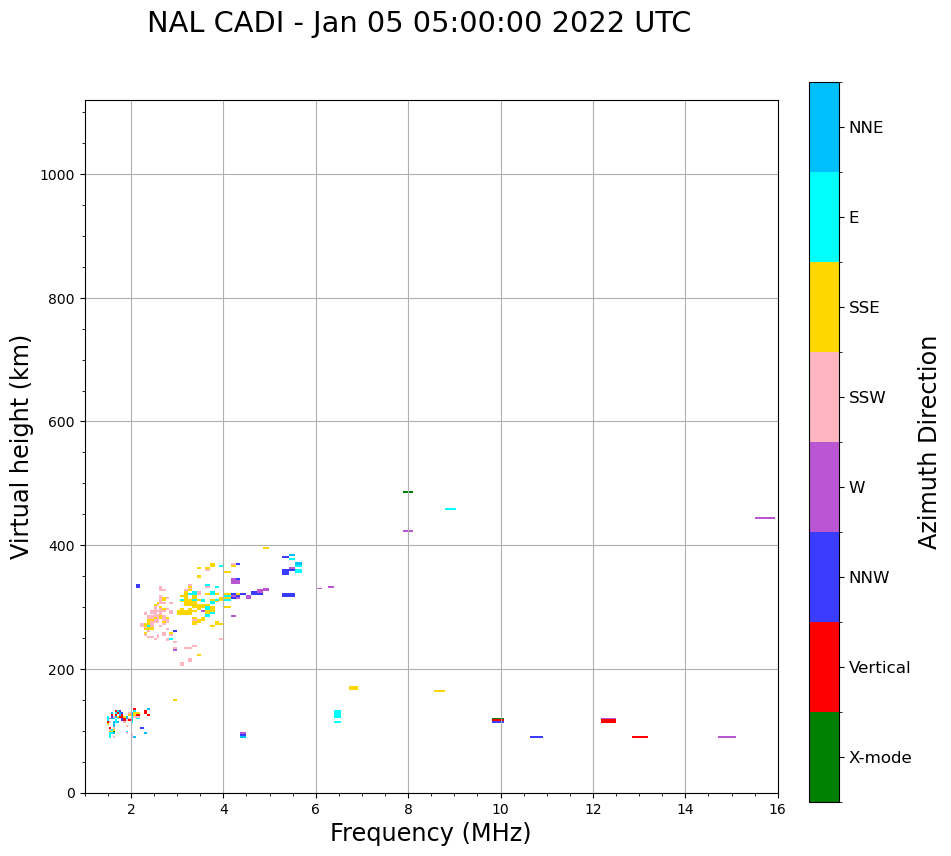 NAL CADI - Jan 05 05:00:00 2022 UTC

Virtual height (km)

1000
800
600
400
200
0

2
4
6
8
10
12
14
16

Frequency (MHz)

NNE
E
SSE
SSW
W
NNW
Vertical
X-mode

Azimuth Direction